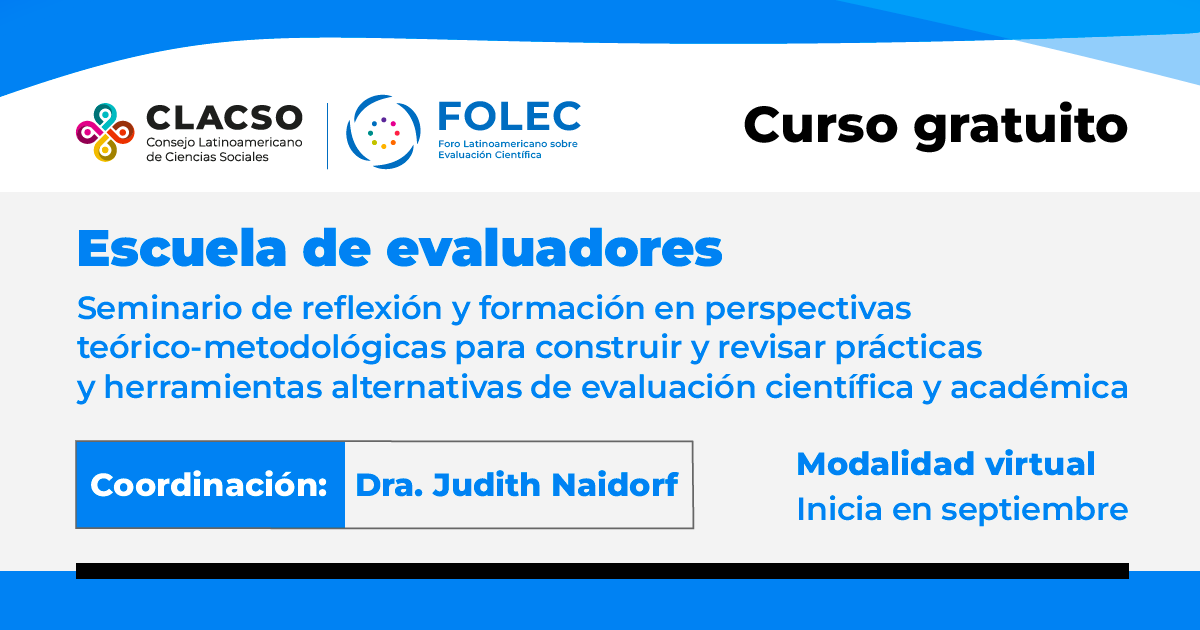 CLACSO
Consejo Latinoamericano de Ciencias Sociales

FOLEC
Foro Latinoamericano sobre Evaluación Científica

Curso gratuito

Escuela de evaluadores

Seminario de reflexión y formación en perspectivas teórico-metodológicas para construir y revisar prácticas y herramientas alternativas de evaluación científica y académica

Coordinación: Dra. Judith Naidorf

Modalidad virtual
Inicia en septiembre